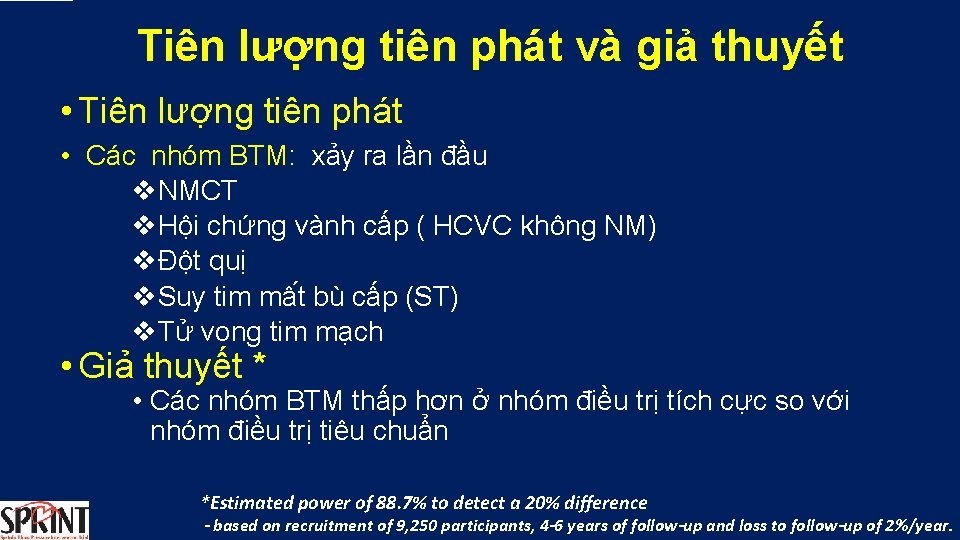 Tiên lượng tiên phát và giả thuyết

• Tiên lượng tiên phát

• Các nhóm BTM: xảy ra lần đầu

❖NMCT

❖Hội chứng vành cấp ( HCVC không NM)

❖Đột quị

❖Suy tim mất bù cấp (ST)

❖Tử vong tim mạch

• Giả thuyết *

• Các nhóm BTM thấp hơn ở nhóm điều trị tích cực so với nhóm điều trị tiêu chuẩn

*Estimated power of 88.7% to detect a 20% difference

- based on recruitment of 9,250 participants, 4-6 years of follow-up and loss to follow-up of 2%/year.

SPRINT